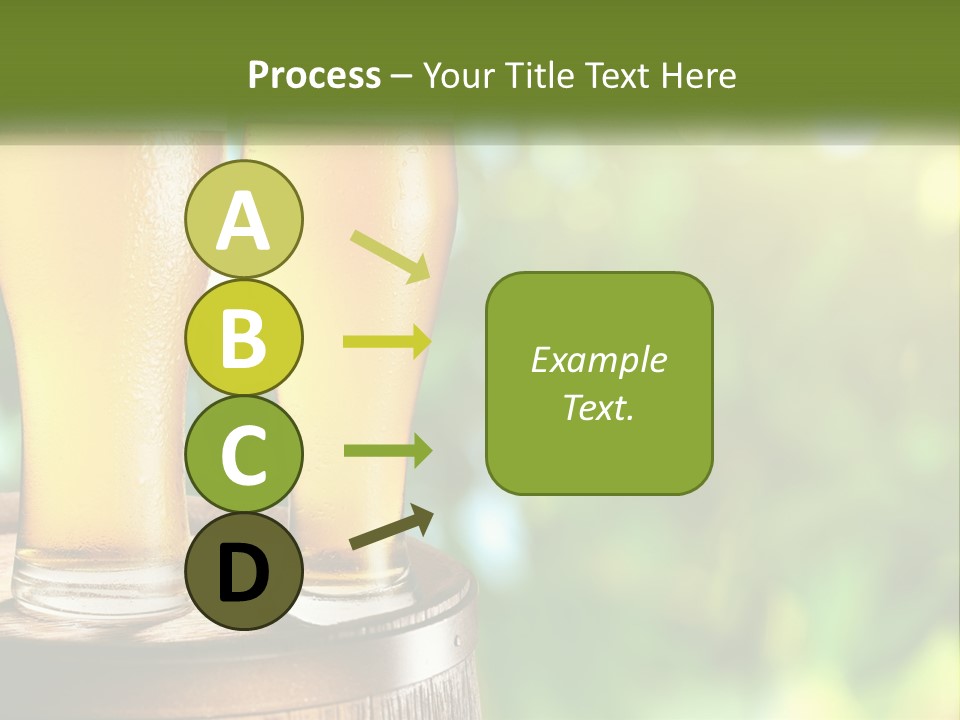 Process – Your Title Text Here

A

B

C

D

Example Text.